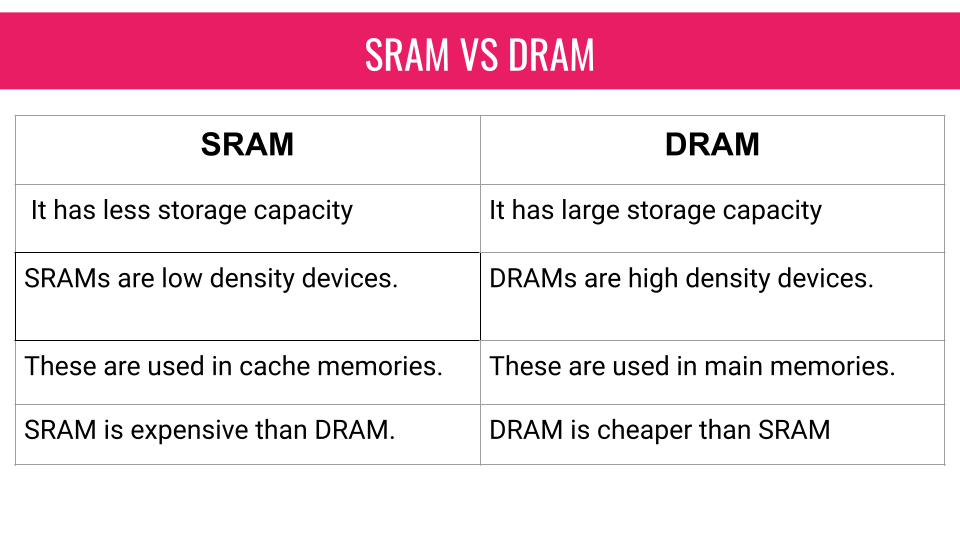 SRAM VS DRAM

| SRAM | DRAM |
|---|---|
| It has less storage capacity | It has large storage capacity |
| SRAMs are low density devices. | DRAMs are high density devices. |
| These are used in cache memories. | These are used in main memories. |
| SRAM is expensive than DRAM. | DRAM is cheaper than SRAM |